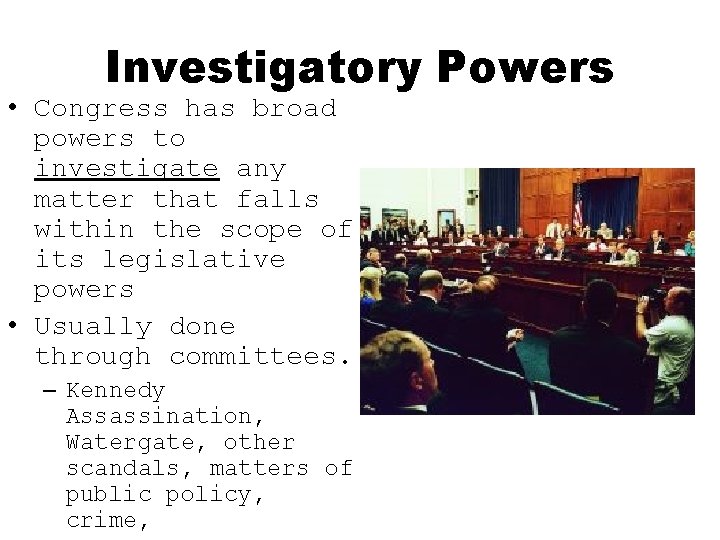 Investigatory Powers

• Congress has broad powers to investigate any matter that falls within the scope of its legislative powers

• Usually done through committees.

– Kennedy Assassination, Watergate, other scandals, matters of public policy, crime,